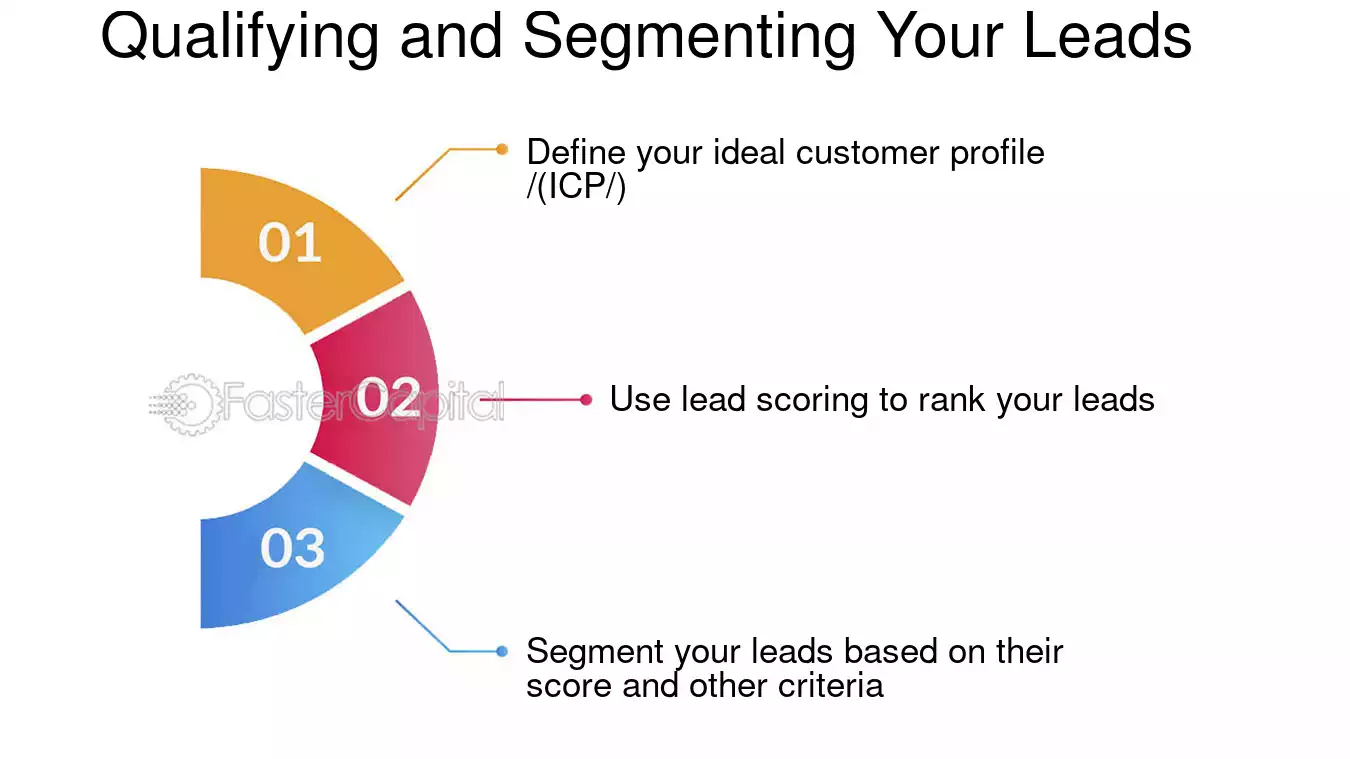 Qualifying and Segmenting Your Leads

01

Define your ideal customer profile /(ICP/)

02

Use lead scoring to rank your leads

03

Segment your leads based on their score and other criteria

FasterCapital